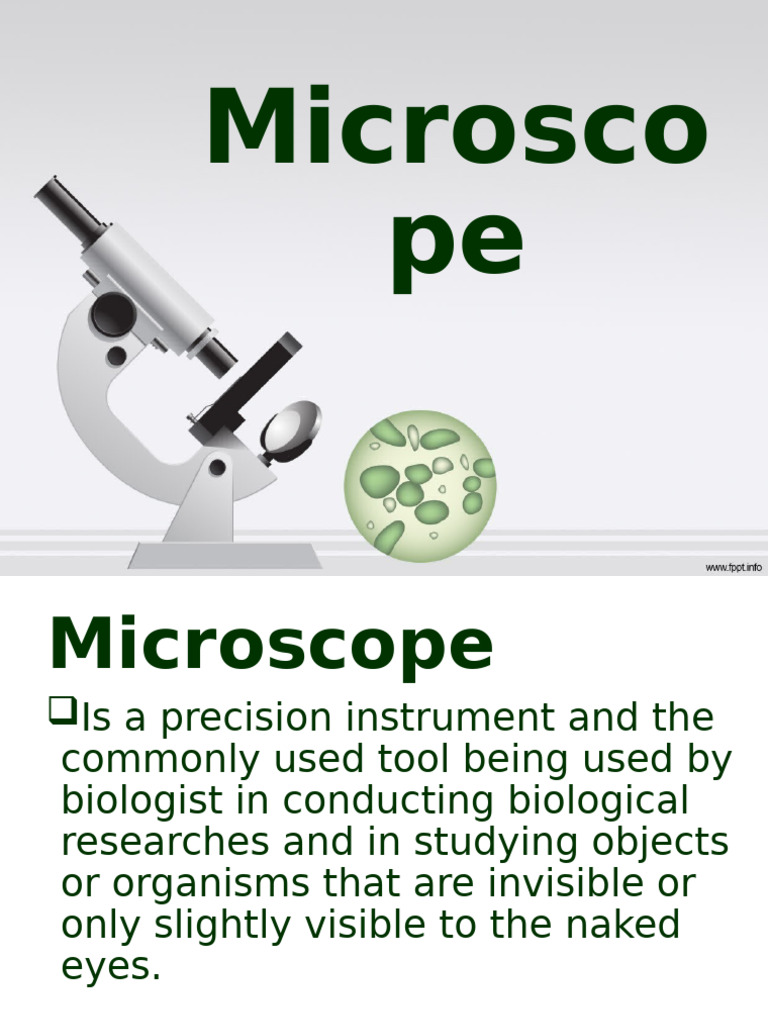 Microsco
pe

www.fppt.info

Microscope

❑Is a precision instrument and the commonly used tool being used by biologist in conducting biological researches and in studying objects or organisms that are invisible or only slightly visible to the naked eyes.